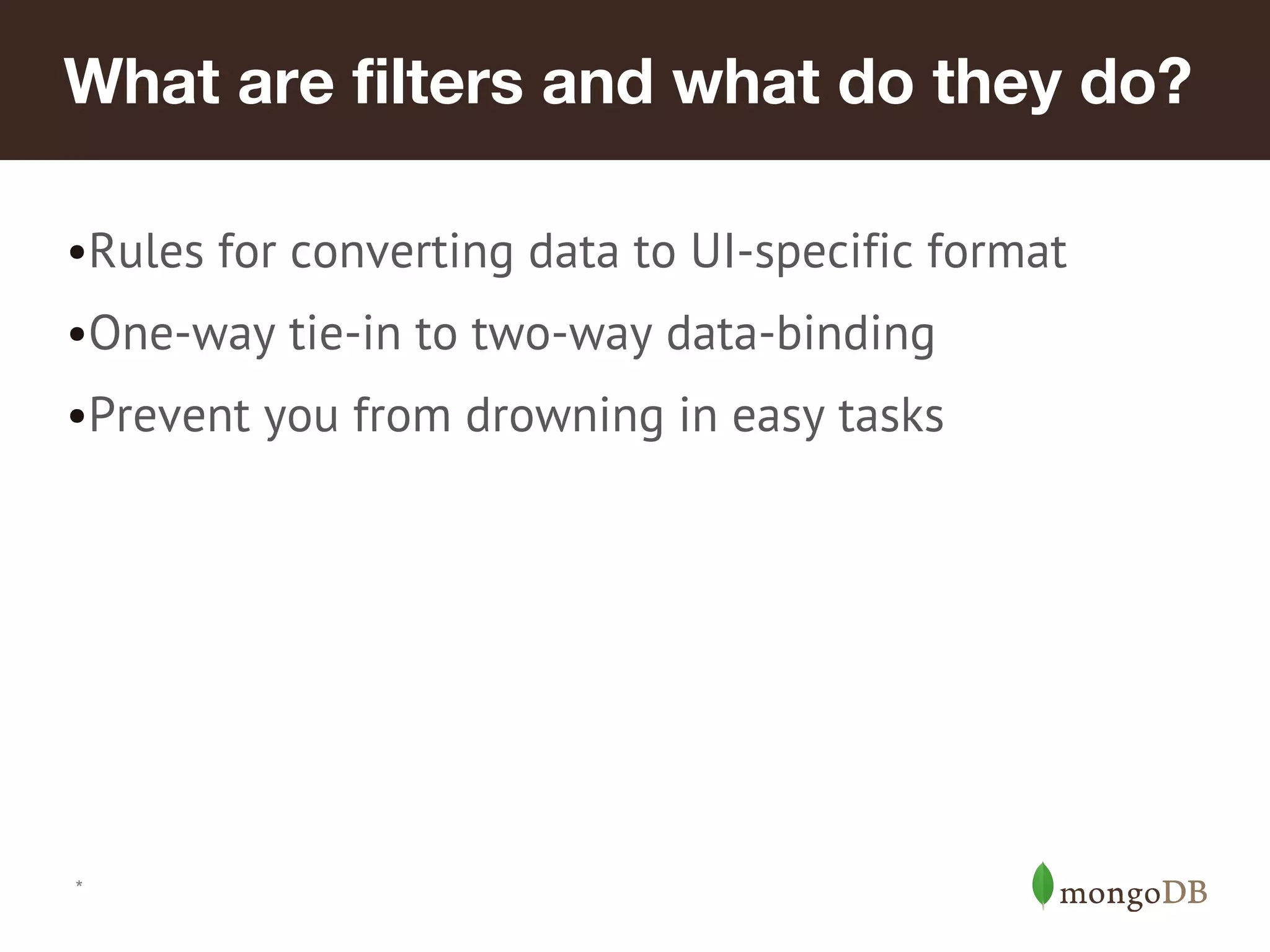 What are filters and what do they do?

•Rules for converting data to UI-specific format

•One-way tie-in to two-way data-binding

•Prevent you from drowning in easy tasks

*

mongoDB